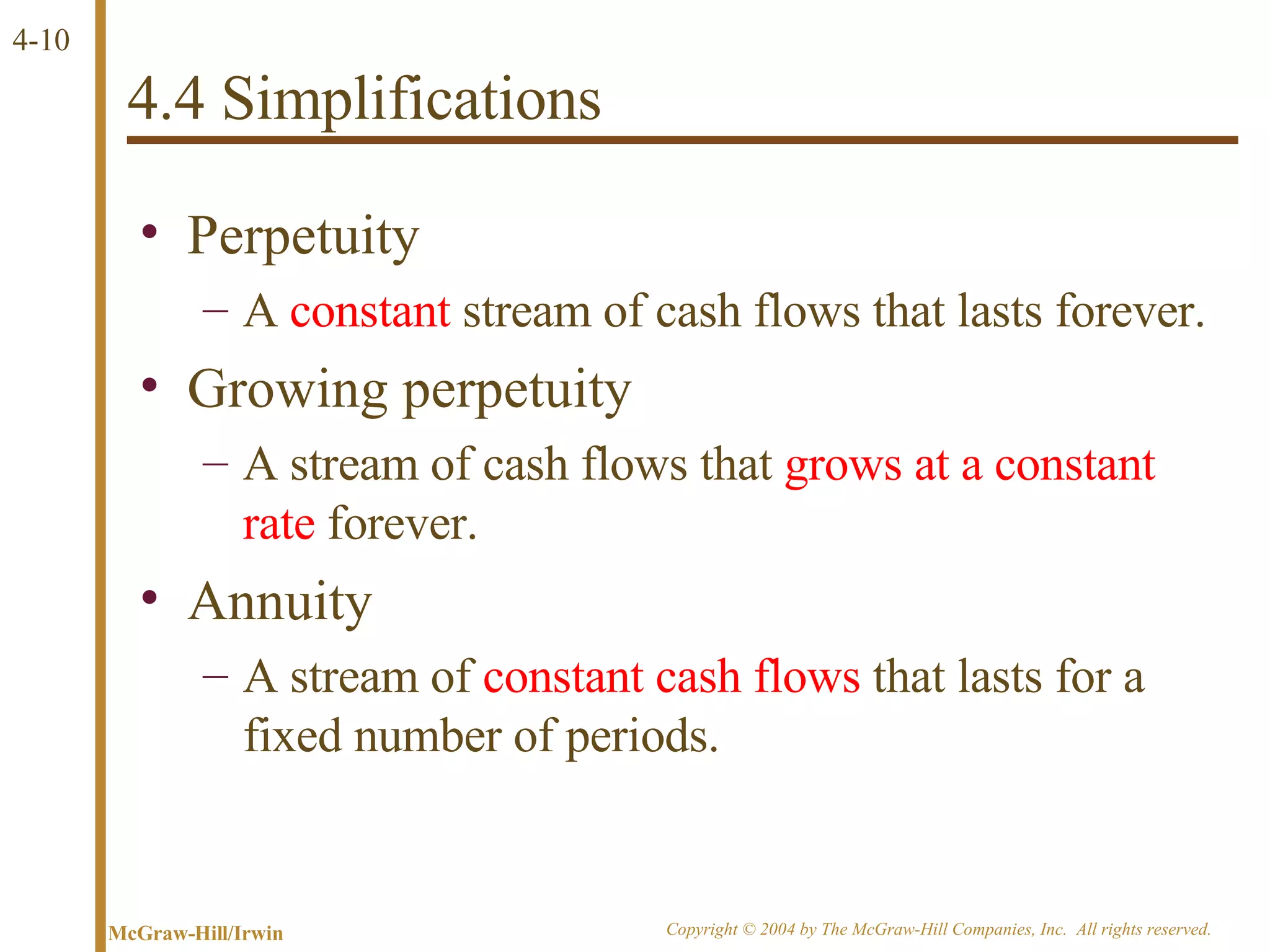 4-10

4.4 Simplifications

• Perpetuity
– A constant stream of cash flows that lasts forever.
• Growing perpetuity
– A stream of cash flows that grows at a constant rate forever.
• Annuity
– A stream of constant cash flows that lasts for a fixed number of periods.

McGraw-Hill/Irwin

Copyright © 2004 by The McGraw-Hill Companies, Inc. All rights reserved.